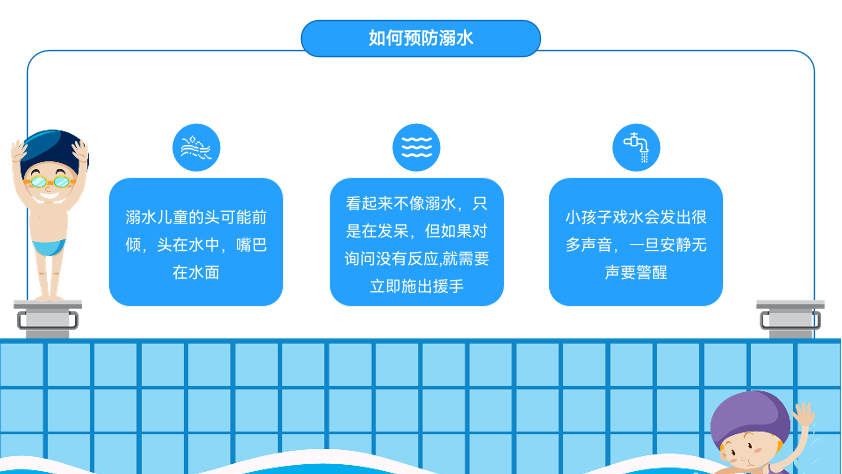 如何预防溺水

溺水儿童的头可能前倾，头在水中，嘴巴在水面

看起来不像溺水，只是在发呆，但如果对询问没有反应,就需要立即施出援手

小孩子戏水会发出很多声音，一旦安静无声要警醒